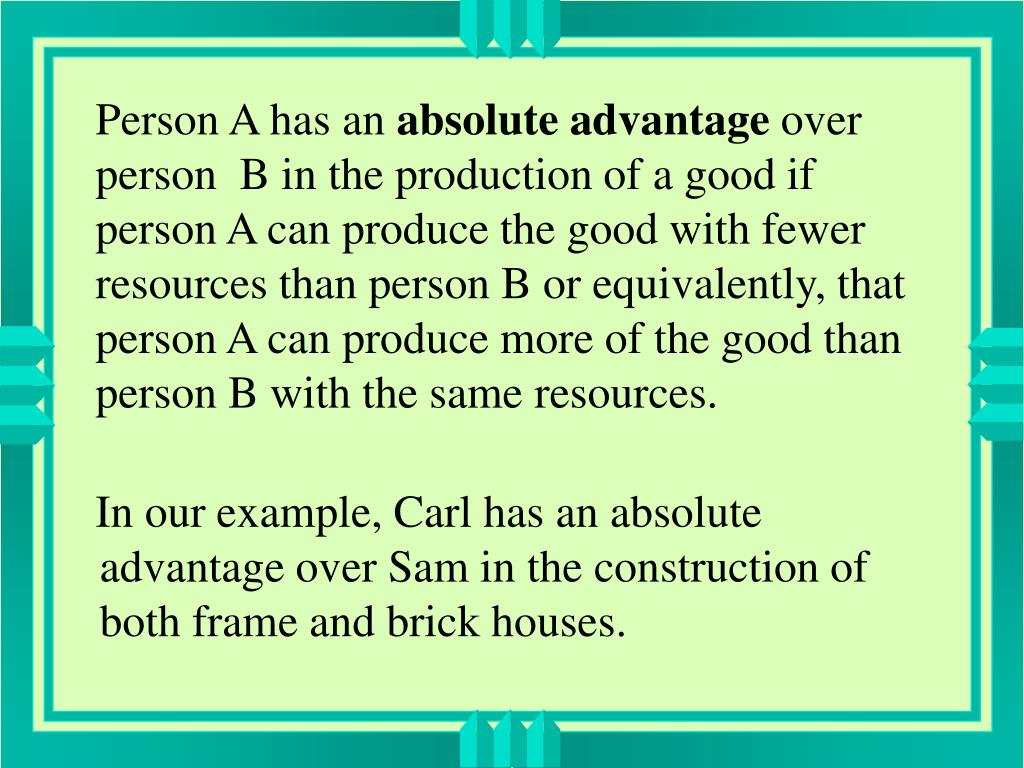 Person A has an absolute advantage over person B in the production of a good if person A can produce the good with fewer resources than person B or equivalently, that person A can produce more of the good than person B with the same resources.

In our example, Carl has an absolute advantage over Sam in the construction of both frame and brick houses.